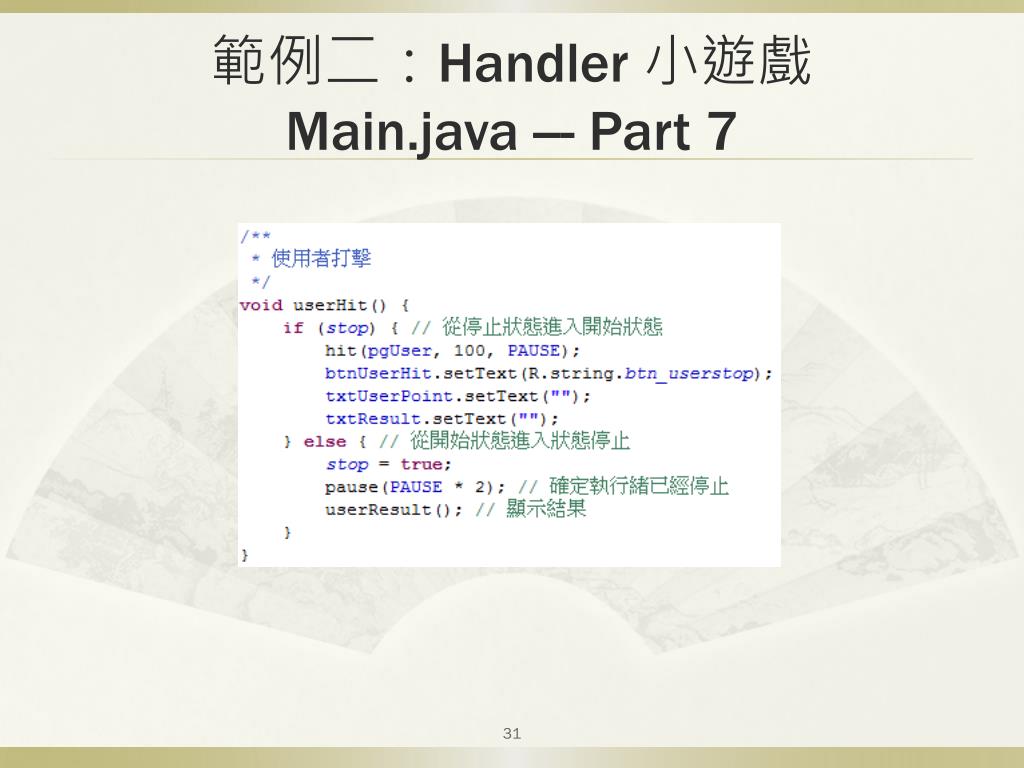 範例二：Handler 小遊戲
Main.java — Part 7

/**
 * 使用者打擊
 */
void userHit() {
    if (stop) { // 從停止狀態進入開始狀態
        hit(pgUser, 100, PAUSE);
        btnUserHit.setText(R.string.btn_userstop);
        txtUserPoint.setText("");
        txtResult.setText("");
    } else { // 從開始狀態進入狀態停止
        stop = true;
        pause(PAUSE * 2); // 確定執行緒已經停止
        userResult(); // 顯示結果
    }
}

31